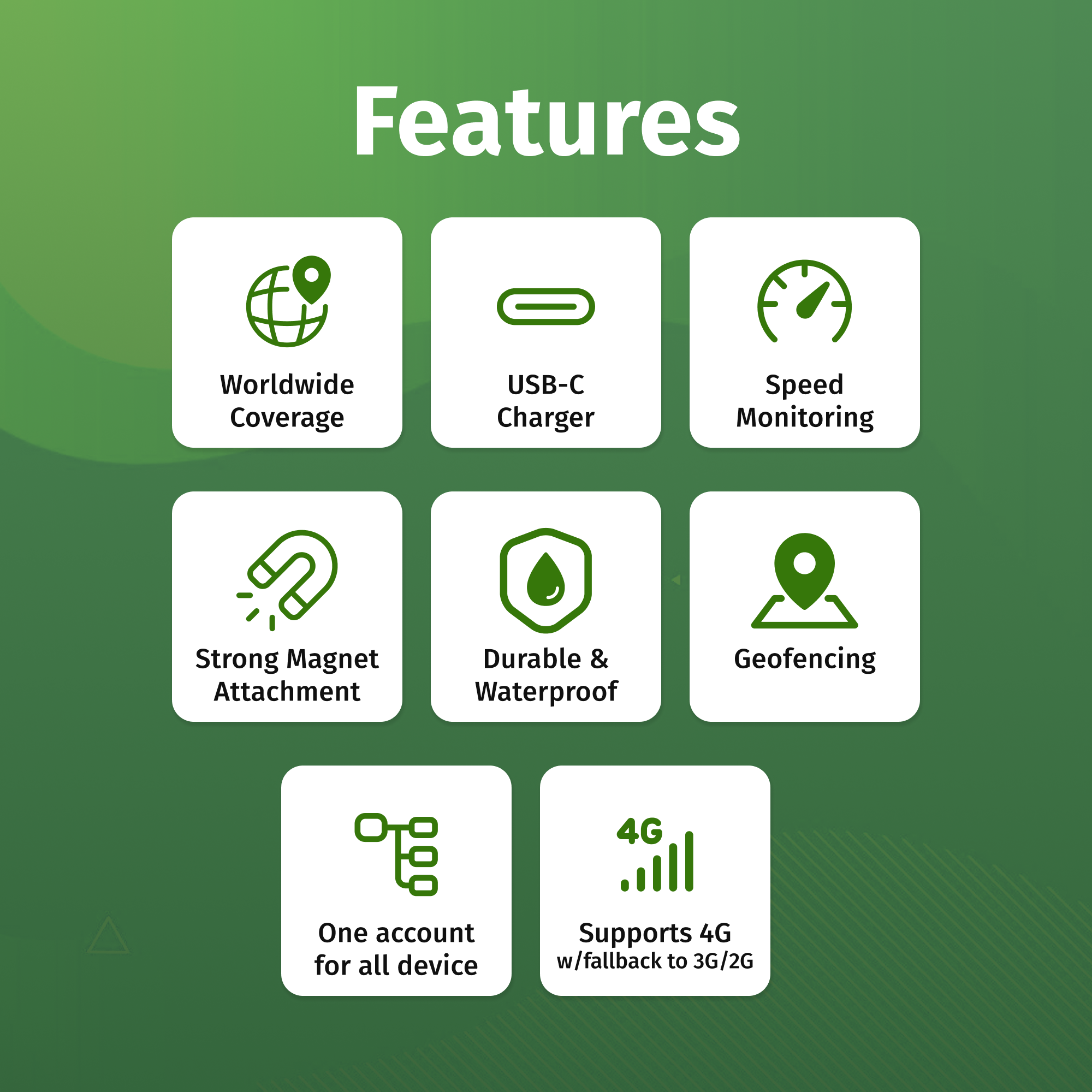 Features

Worldwide Coverage

USB-C Charger

Speed Monitoring

Strong Magnet Attachment

Durable & Waterproof

Geofencing

One account for all device

4G

Supports 4G w/fallback to 3G/2G